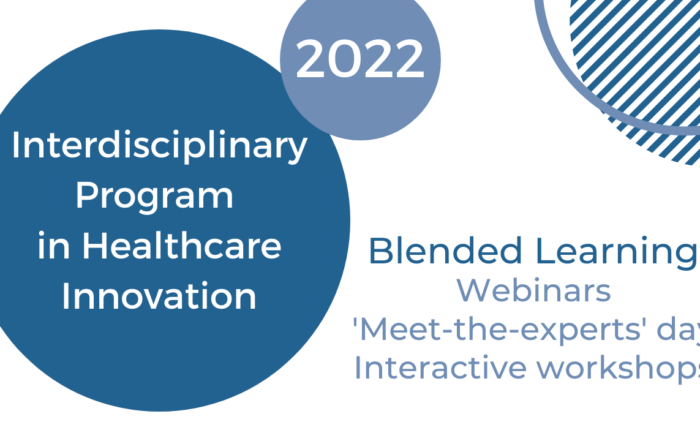 2022

Interdisciplinary Program in Healthcare Innovation

Blended Learning
Webinars
'Meet-the-experts' day
Interactive workshops